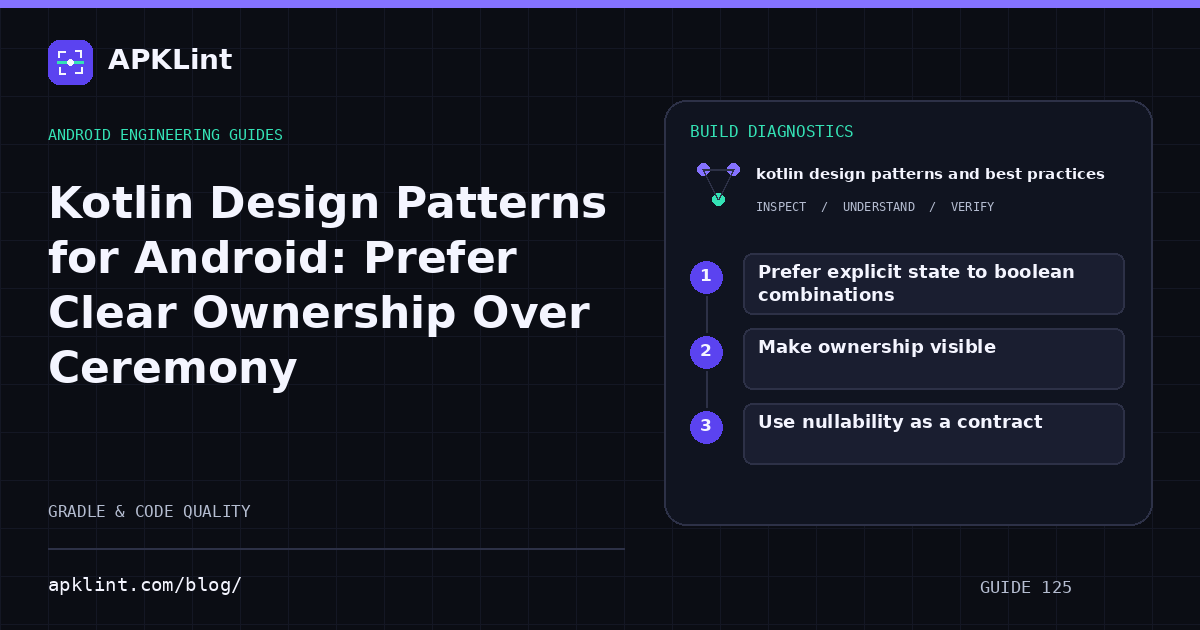 APKLint

ANDROID ENGINEERING GUIDES

Kotlin Design Patterns for Android: Prefer Clear Ownership Over Ceremony

GRADLE & CODE QUALITY

apklint.com/blog/

BUILD DIAGNOSTICS

kotlin design patterns and best practices

INSPECT / UNDERSTAND / VERIFY

1 Prefer explicit state to boolean combinations

2 Make ownership visible

3 Use nullability as a contract

GUIDE 125